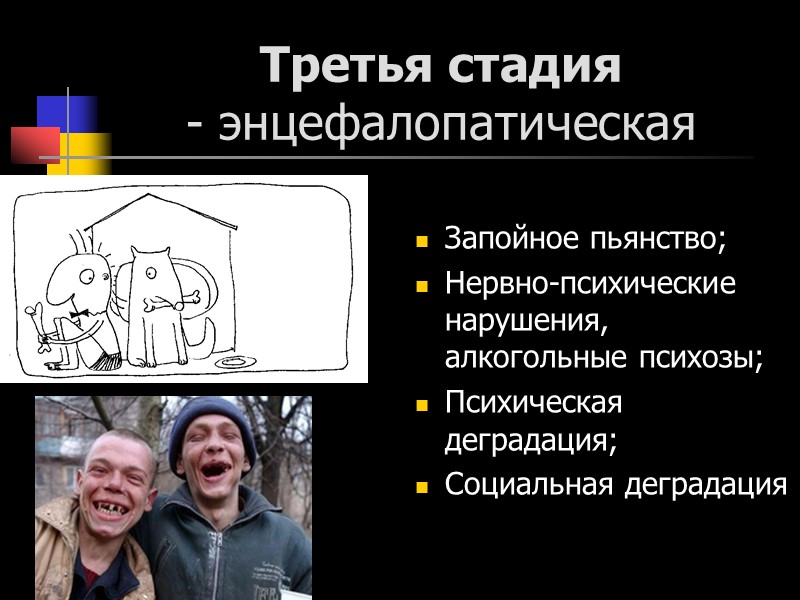 Третья стадия
- энцефалопатическая

Запойное пьянство;
Нервно-психические нарушения, алкогольные психозы;
Психическая деградация;
Социальная деградация